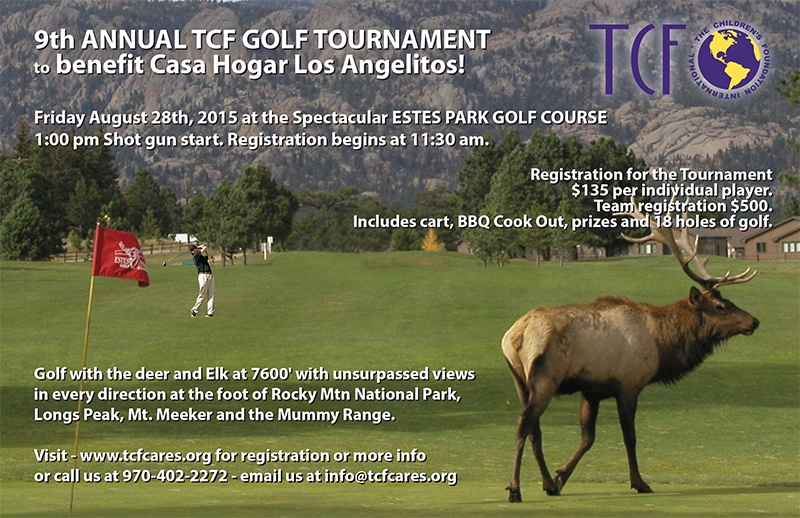 9th ANNUAL TCF GOLF TOURNAMENT
to benefit Casa Hogar Los Angelitos!

TCF
THE CHILDREN'S FOUNDATION INTERNATIONAL

Friday August 28th, 2015 at the Spectacular ESTES PARK GOLF COURSE
1:00 pm Shot gun start. Registration begins at 11:30 am.

Registration for the Tournament
$135 per individual player.
Team registration $500.
Includes cart, BBQ Cook Out, prizes and 18 holes of golf.

Golf with the deer and Elk at 7600' with unsurpassed views in every direction at the foot of Rocky Mtn National Park, Longs Peak, Mt. Meeker and the Mummy Range.

Visit - www.tcfcares.org for registration or more info
or call us at 970-402-2272 - email us at info@tcfcares.org